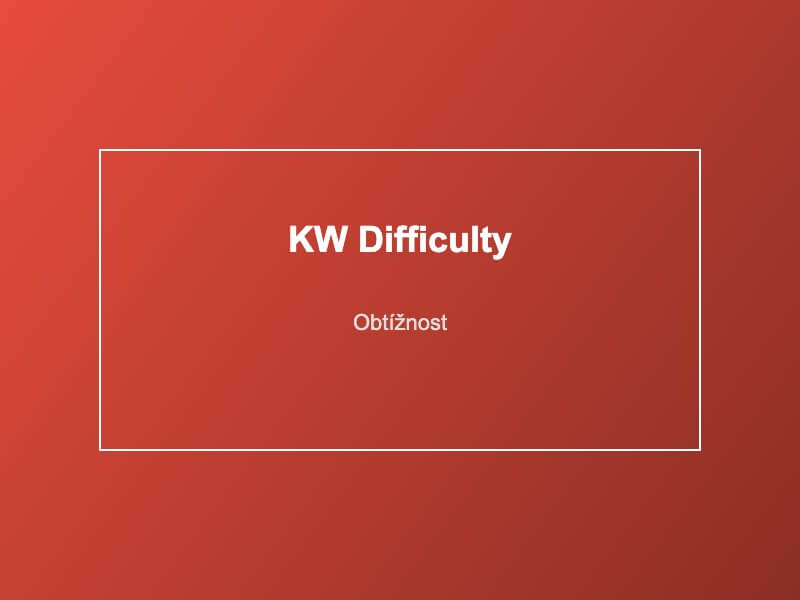 KW Difficulty

Obtížnost